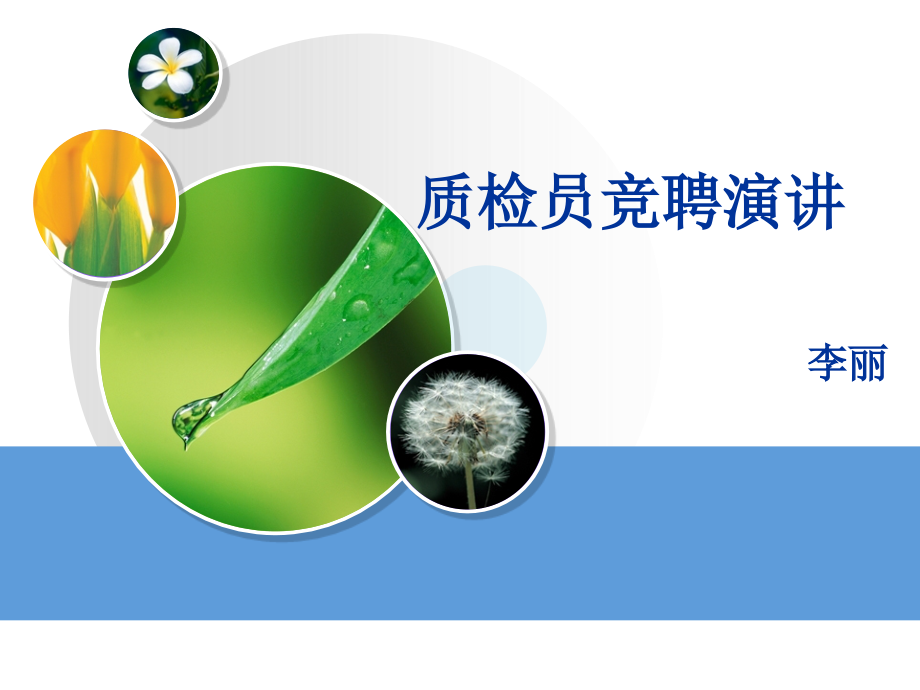 质检员竞聘演讲

李丽